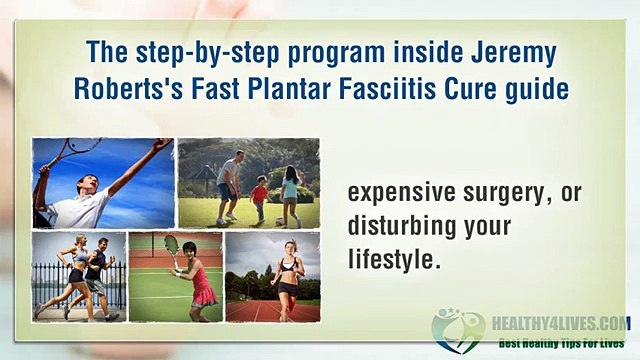 The step-by-step program inside Jeremy Roberts's Fast Plantar Fasciitis Cure guide

expensive surgery, or disturbing your lifestyle.

HEALTHY4LIVES.COM
Best Healthy Tips For Lives